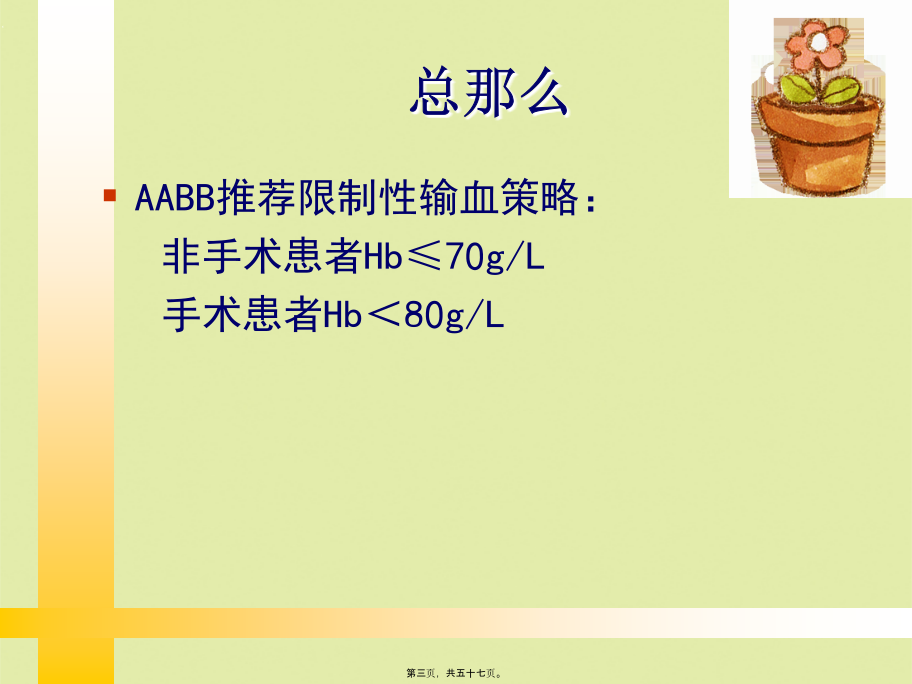 总那么

AABB推荐限制性输血策略：
非手术患者Hb≤70g/L
手术患者Hb＜80g/L

第三页，共五十七页。